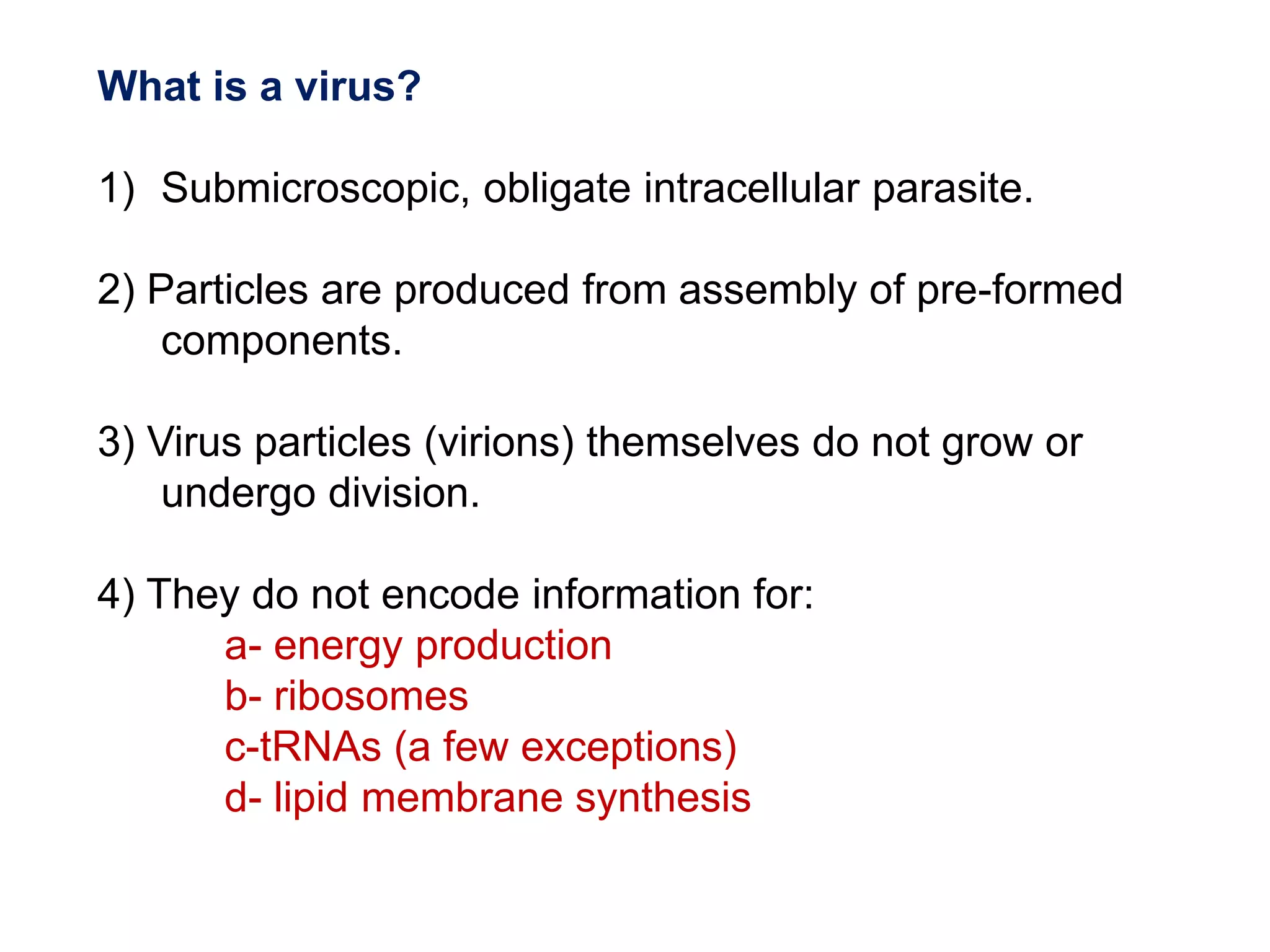 What is a virus?

1) Submicroscopic, obligate intracellular parasite.

2) Particles are produced from assembly of pre-formed components.

3) Virus particles (virions) themselves do not grow or undergo division.

4) They do not encode information for:
a- energy production
b- ribosomes
c-tRNAs (a few exceptions)
d- lipid membrane synthesis